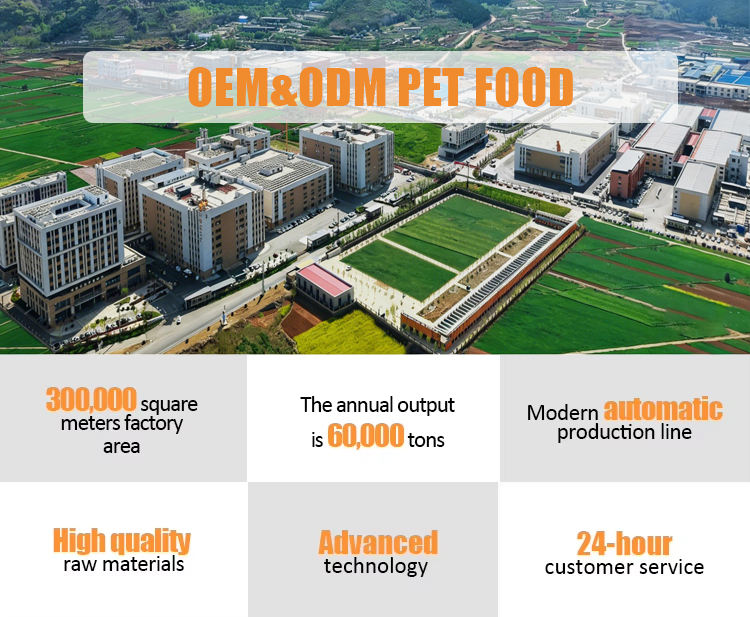 OEM&ODM PET FOOD

300,000 square meters factory area

The annual output is 60,000 tons

Modern automatic production line

High quality raw materials

Advanced technology

24-hour customer service